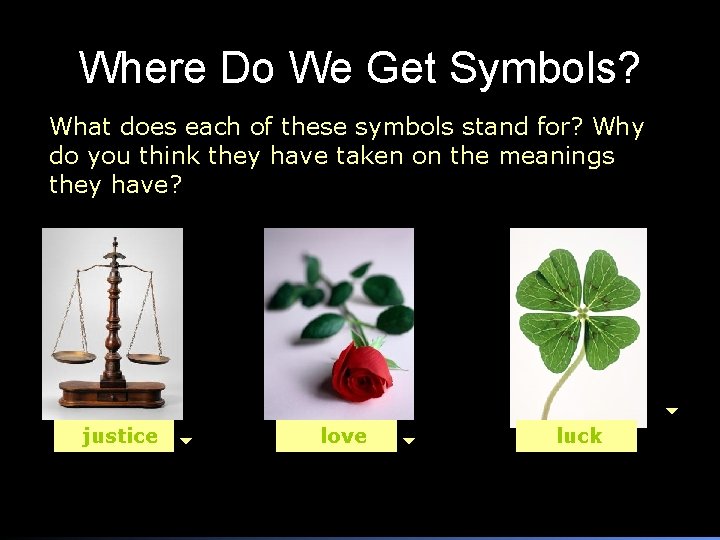 Where Do We Get Symbols?

What does each of these symbols stand for? Why do you think they have taken on the meanings they have?

justice

love

luck